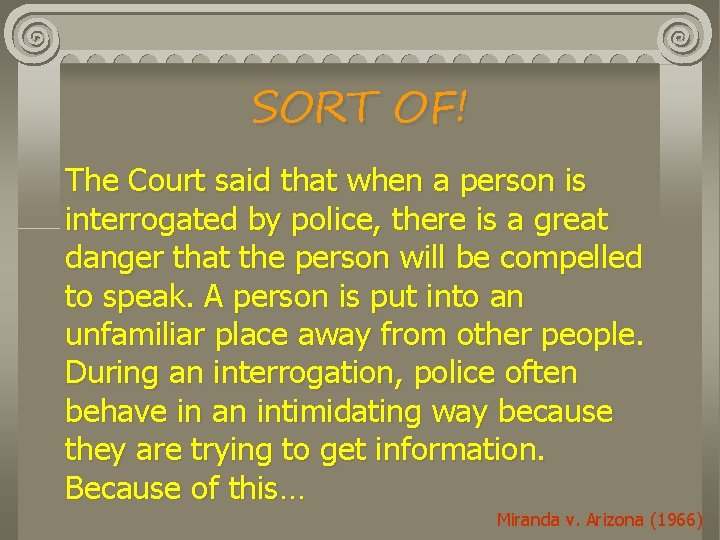 SORT OF!

The Court said that when a person is interrogated by police, there is a great danger that the person will be compelled to speak. A person is put into an unfamiliar place away from other people. During an interrogation, police often behave in an intimidating way because they are trying to get information. Because of this…

Miranda v. Arizona (1966)